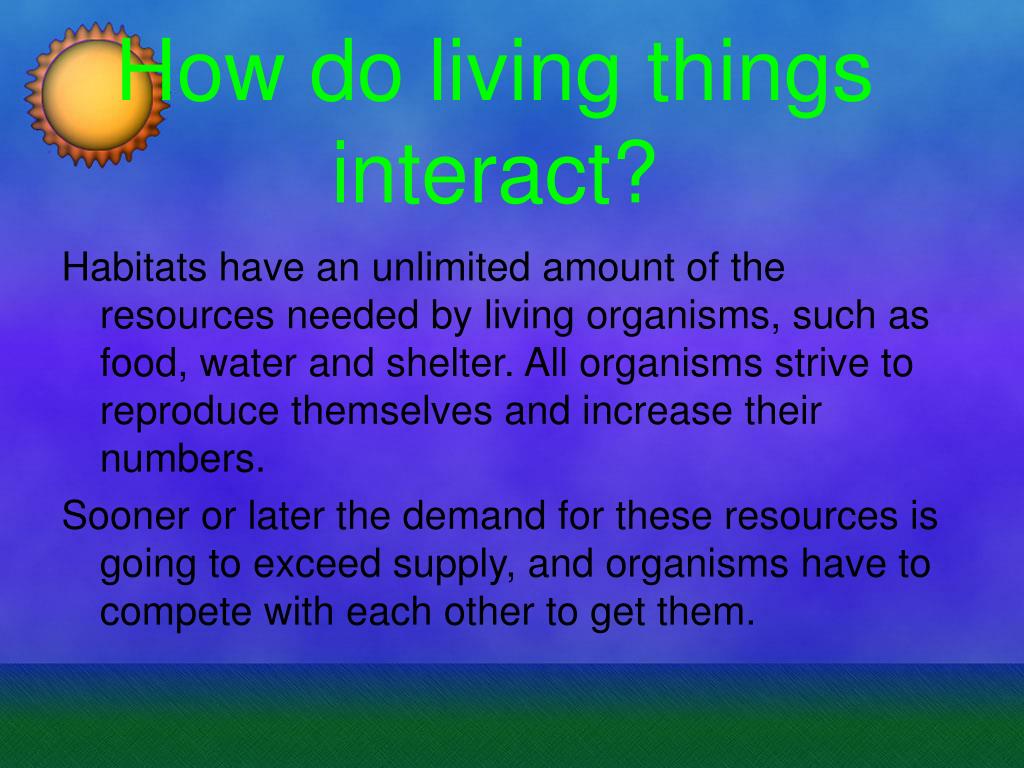 How do living things interact?

Habitats have an unlimited amount of the resources needed by living organisms, such as food, water and shelter. All organisms strive to reproduce themselves and increase their numbers.

Sooner or later the demand for these resources is going to exceed supply, and organisms have to compete with each other to get them.